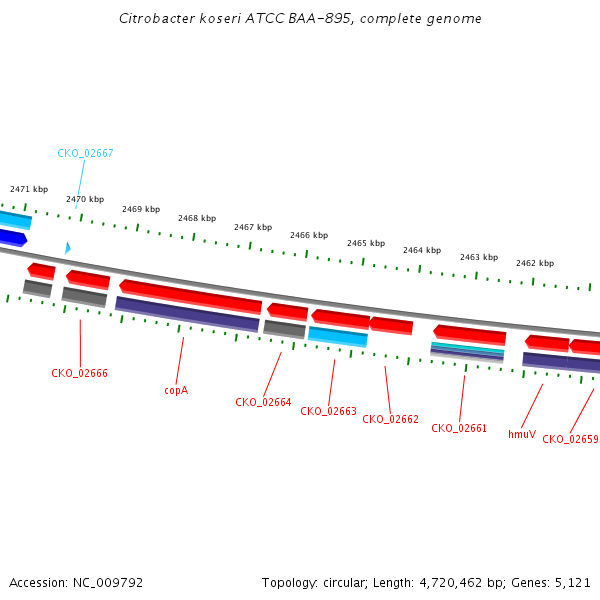 Citrobacter koseri ATCC BAA-895, complete genome

CKO_02667

2471 kbp
2470 kbp
2469 kbp
2468 kbp
2467 kbp
2466 kbp
2465 kbp
2464 kbp
2463 kbp
2462 kbp

CKO_02666
copA
CKO_02664
CKO_02663
CKO_02662
CKO_02661
hmuV
CKO_02659

Accession: NC_009792

Topology: circular; Length: 4,720,462 bp; Genes: 5,121